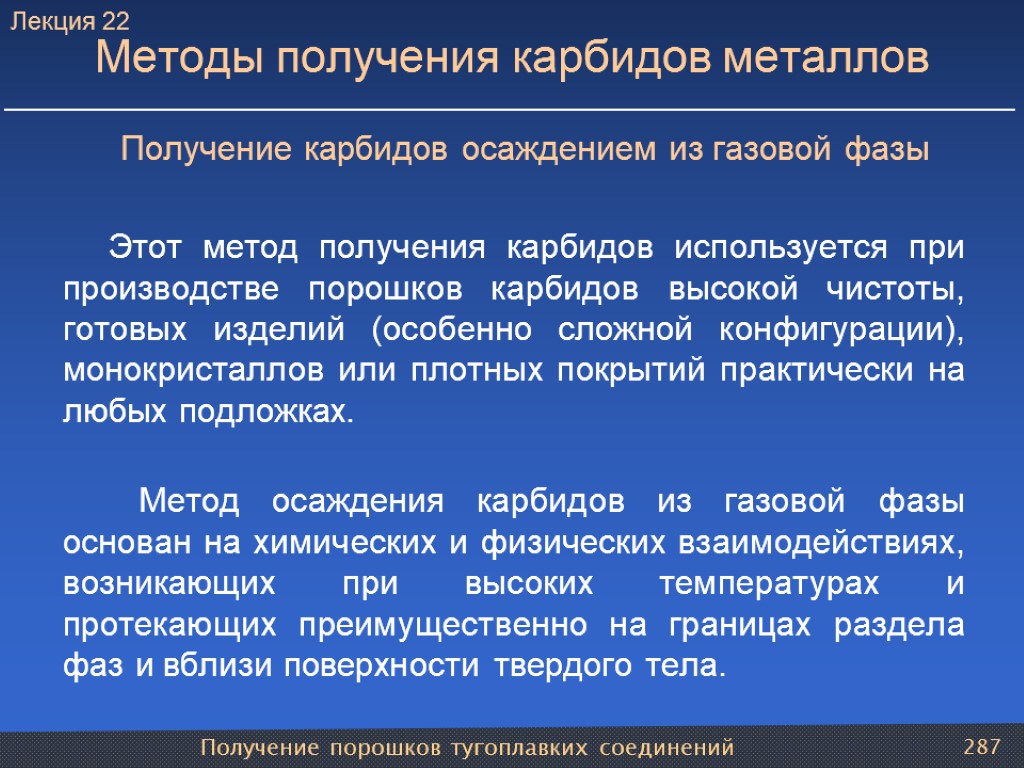 Лекция 22
Методы получения карбидов металлов

Получение карбидов осаждением из газовой фазы

Этот метод получения карбидов используется при производстве порошков карбидов высокой чистоты, готовых изделий (особенно сложной конфигурации), монокристаллов или плотных покрытий практически на любых подложках.

Метод осаждения карбидов из газовой фазы основан на химических и физических взаимодействиях, возникающих при высоких температурах и протекающих преимущественно на границах раздела фаз и вблизи поверхности твердого тела.

Получение порошков тугоплавких соединений
287